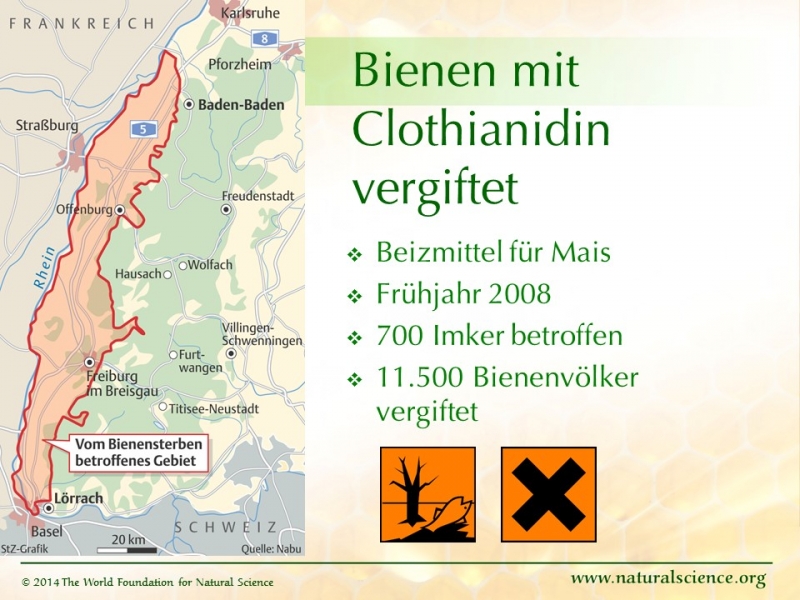 FRANKREICH
Karlsruhe
8
Pforzheim
Baden-Baden
Straßburg
5
Freudenstadt
Offenburg
Rhein
Hausach
Wolfach
Villingen-Schwenningen
Furtwangen
Freiburg im Breisgau
Titisee-Neustadt
Vom Bienensterben betroffenes Gebiet
Lörrach
Basel
SCHWEIZ
20 km
StZ-Grafik
Quelle: Nabu

Bienen mit Clothianidin vergiftet

❖ Beizmittel für Mais
❖ Frühjahr 2008
❖ 700 Imker betroffen
❖ 11.500 Bienenvölker vergiftet

© 2014 The World Foundation for Natural Science
www.naturalscience.org